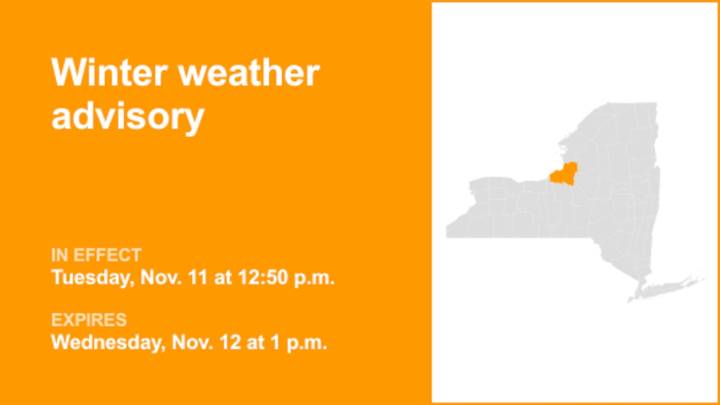 Winter weather advisory

IN EFFECT
Tuesday, Nov. 11 at 12:50 p.m.

EXPIRES
Wednesday, Nov. 12 at 1 p.m.